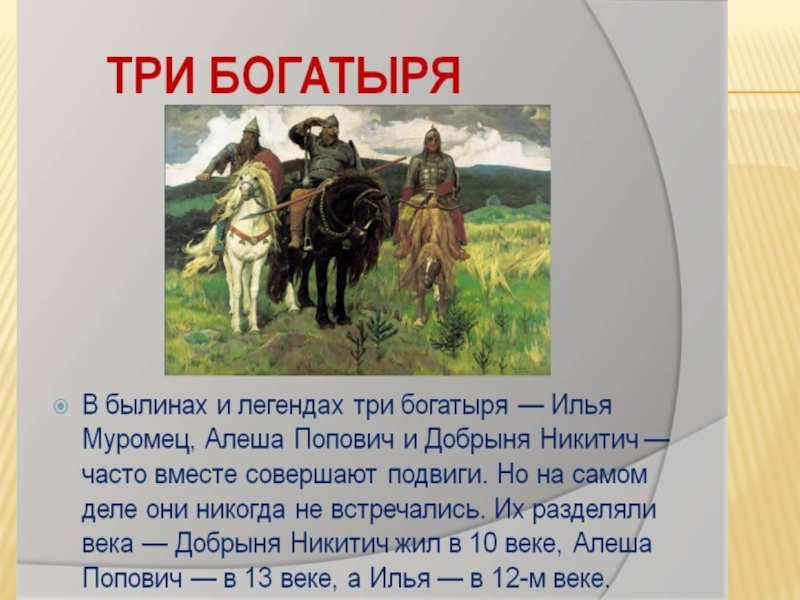 ТРИ БОГАТЫРЯ

В былинах и легендах три богатыря — Илья Муромец, Алеша Попович и Добрыня Никитич — часто вместе совершают подвиги. Но на самом деле они никогда не встречались. Их разделяли века — Добрыня Никитич жил в 10 веке, Алеша Попович — в 13 веке, а Илья — в 12-м веке.